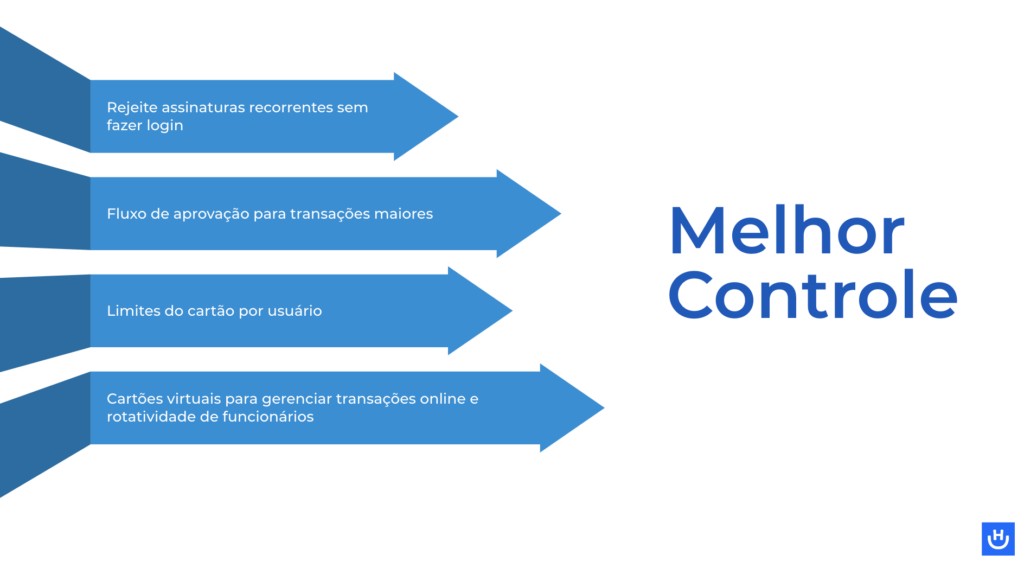 Rejeite assinaturas recorrentes sem fazer login

Fluxo de aprovação para transações maiores

Limites do cartão por usuário

Cartões virtuais para gerenciar transações online e rotatividade de funcionários

Melhor Controle